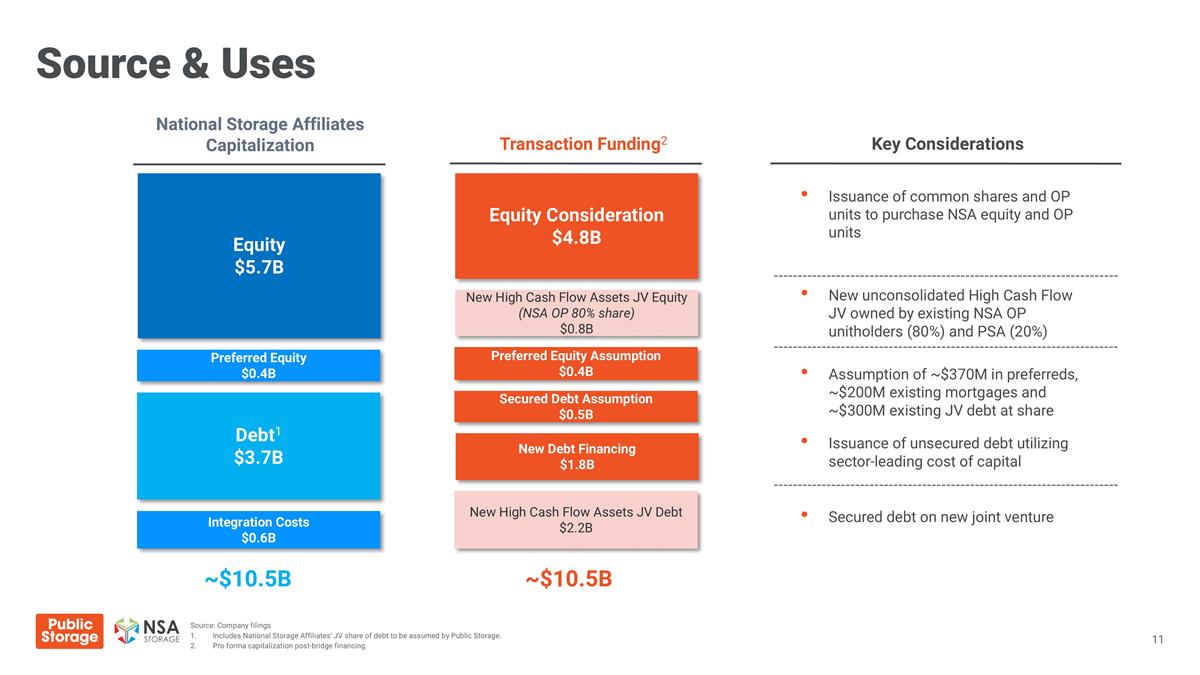 Source & Uses

National Storage Affiliates Capitalization

Equity
$5.7B

Preferred Equity
$0.4B

Debt$^1$
$3.7B

Integration Costs
$0.6B

~$10.5B

Transaction Funding$^2$

Equity Consideration
$4.8B

New High Cash Flow Assets JV Equity
(NSA OP 80% share)
$0.8B

Preferred Equity Assumption
$0.4B

Secured Debt Assumption
$0.5B

New Debt Financing
$1.8B

New High Cash Flow Assets JV Debt
$2.2B

~$10.5B

Key Considerations

• Issuance of common shares and OP units to purchase NSA equity and OP units

• New unconsolidated High Cash Flow JV owned by existing NSA OP unitholders (80%) and PSA (20%)

• Assumption of ~$370M in preferreds, ~$200M existing mortgages and ~$300M existing JV debt at share

• Issuance of unsecured debt utilizing sector-leading cost of capital

• Secured debt on new joint venture

Public Storage

NSA STORAGE

Source: Company filings
1. Includes National Storage Affiliates' JV share of debt to be assumed by Public Storage.
2. Pro forma capitalization post-bridge financing.

11